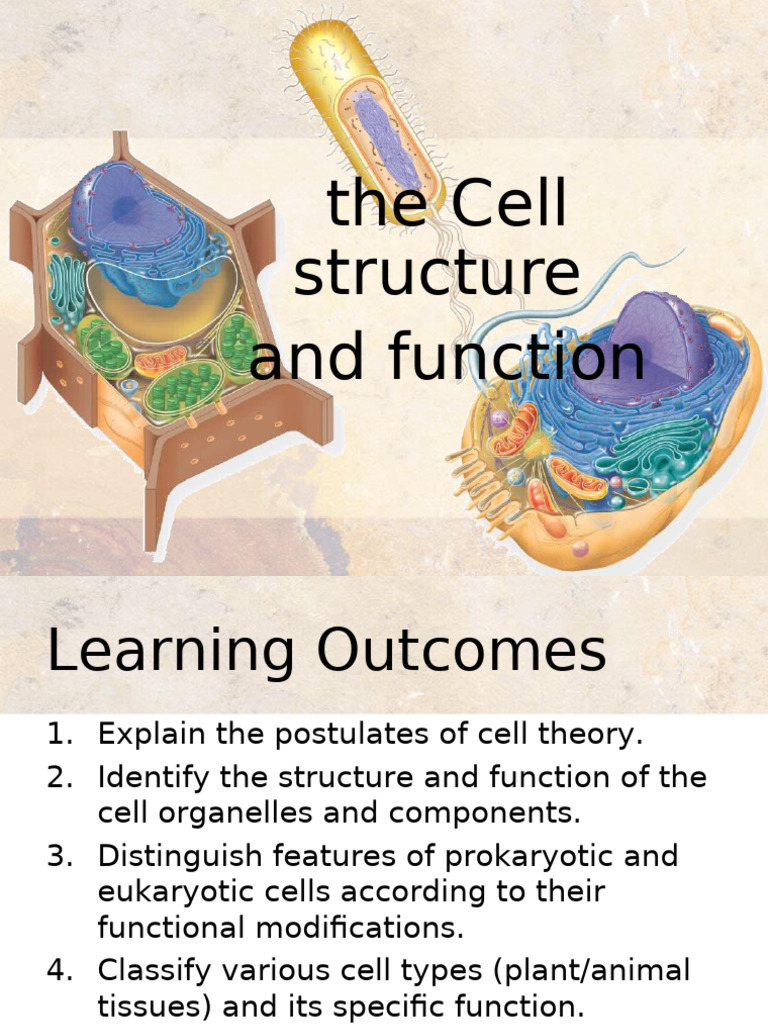 the Cell structure and function

Learning Outcomes

1. Explain the postulates of cell theory.
2. Identify the structure and function of the cell organelles and components.
3. Distinguish features of prokaryotic and eukaryotic cells according to their functional modifications.
4. Classify various cell types (plant/animal tissues) and its specific function.